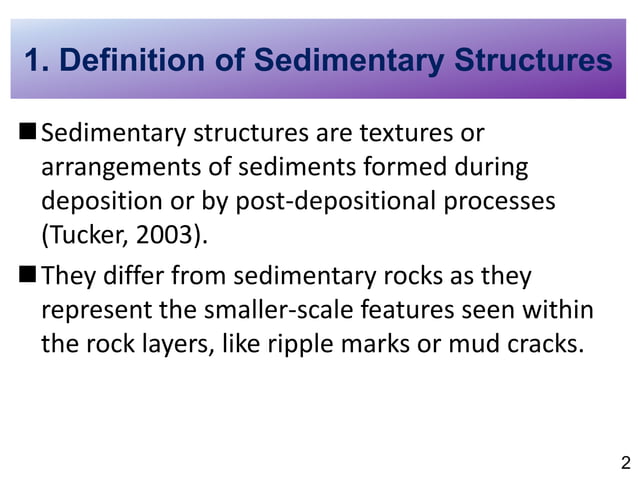 1. Definition of Sedimentary Structures

■ Sedimentary structures are textures or arrangements of sediments formed during deposition or by post-depositional processes (Tucker, 2003).

■ They differ from sedimentary rocks as they represent the smaller-scale features seen within the rock layers, like ripple marks or mud cracks.

2